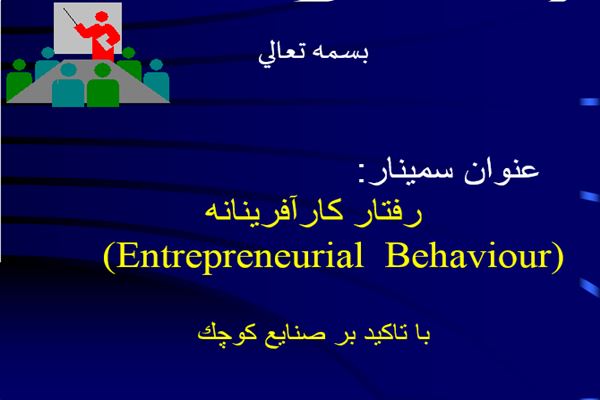 بسمه تعالي

عنوان سمينار:
رفتار كارآفرينانه
(Entrepreneurial Behaviour)

با تاكيد بر صنايع كوچك